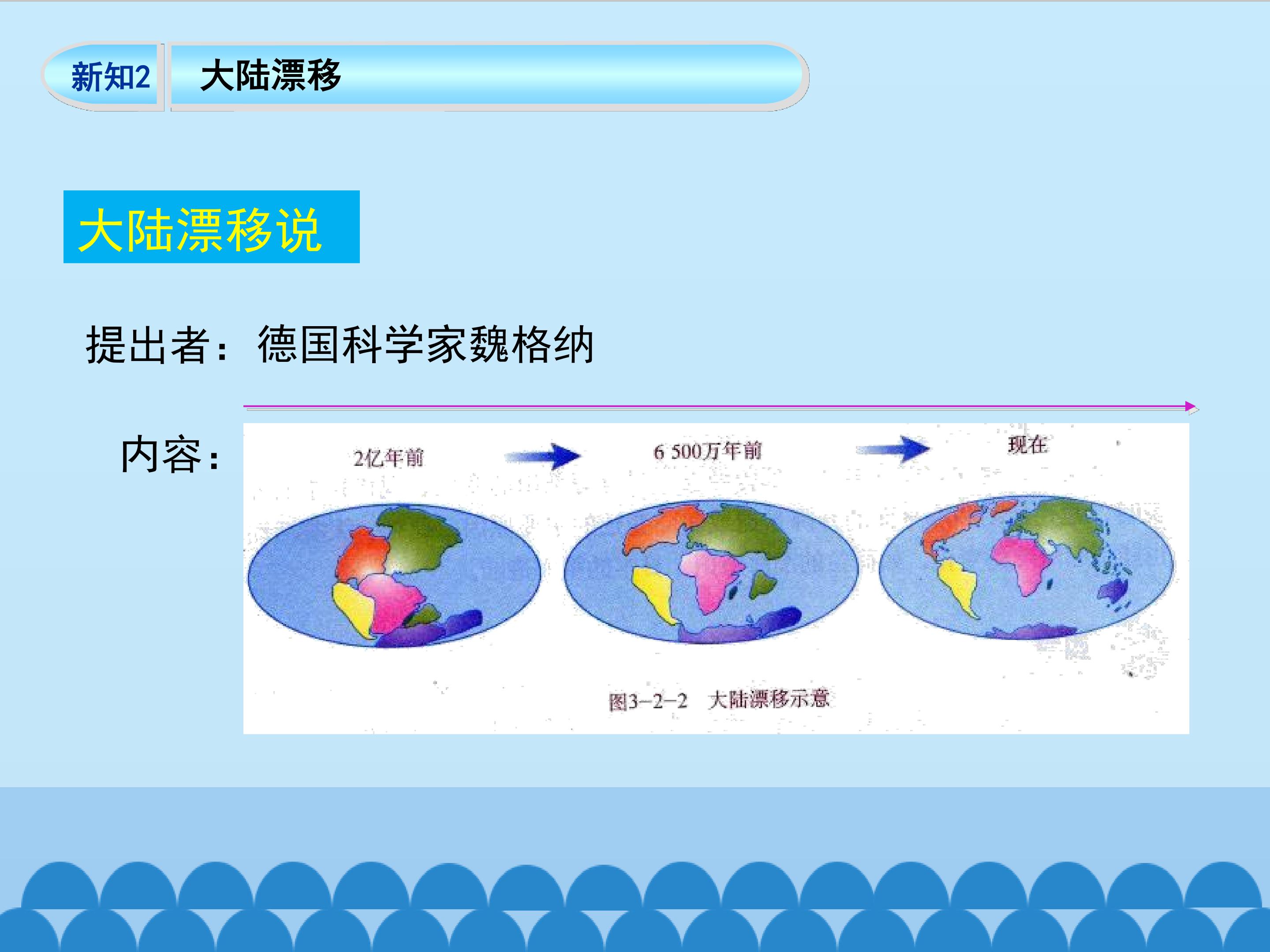 新知2 大陆漂移

大陆漂移说

提出者：德国科学家魏格纳

内容：

2亿年前

6 500万年前

现在

图3-2-2 大陆漂移示意